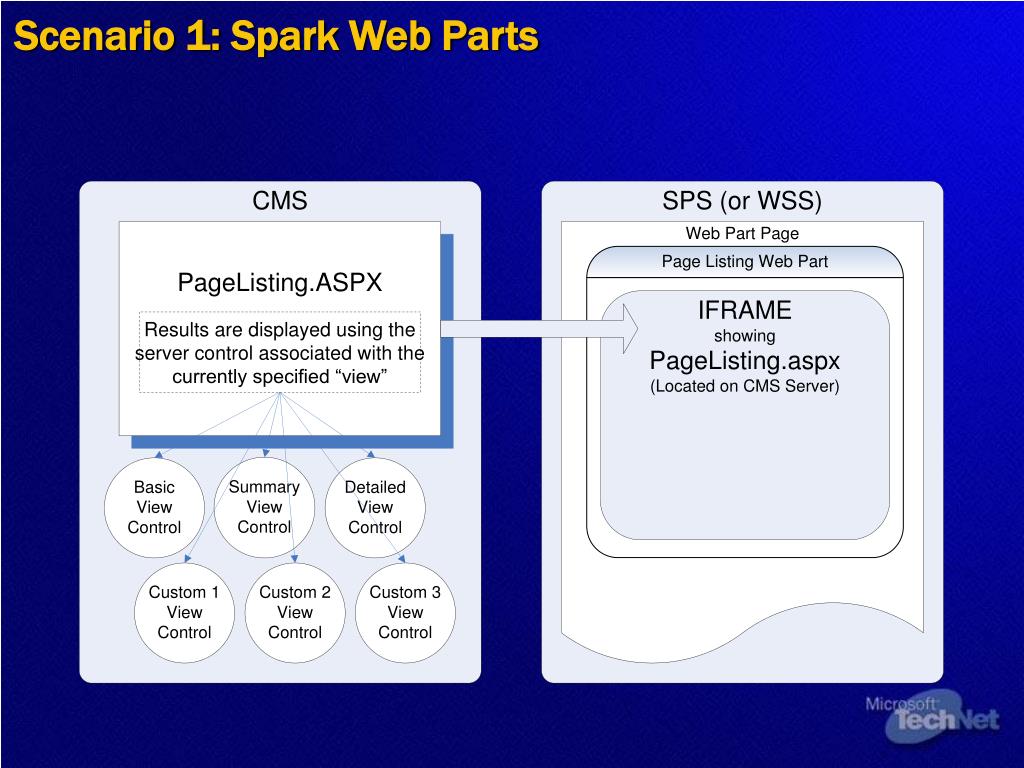 Scenario 1: Spark Web Parts

CMS

PageListing.ASPX

Results are displayed using the server control associated with the currently specified “view”

Basic View Control

Summary View Control

Detailed View Control

Custom 1 View Control

Custom 2 View Control

Custom 3 View Control

SPS (or WSS)

Web Part Page

Page Listing Web Part

IFRAME
showing
PageListing.aspx
(Located on CMS Server)

Microsoft TechNet